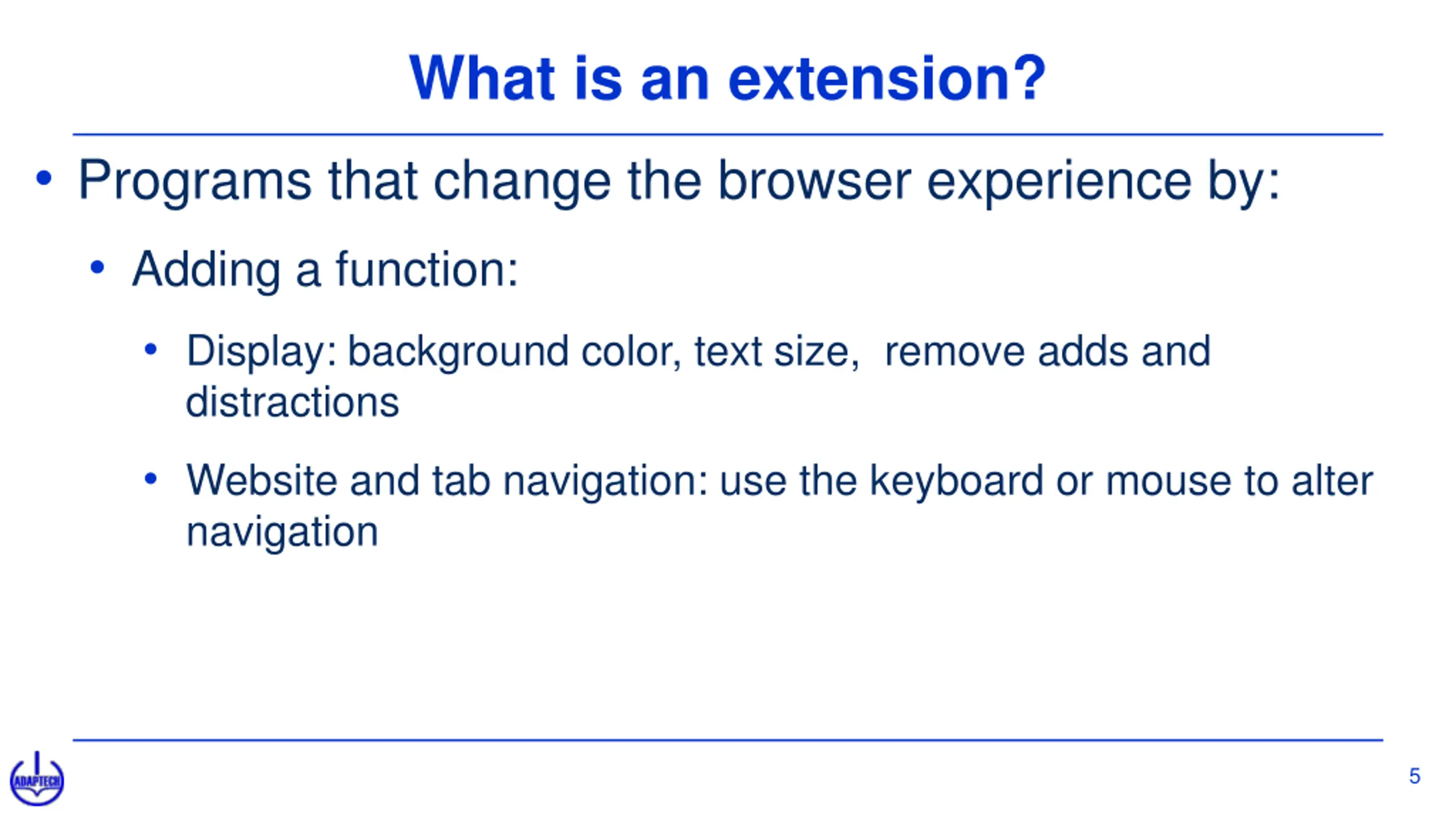 What is an extension?

• Programs that change the browser experience by:

• Adding a function:

• Display: background color, text size,  remove adds and distractions

• Website and tab navigation: use the keyboard or mouse to alter navigation

ADAPTECH

5